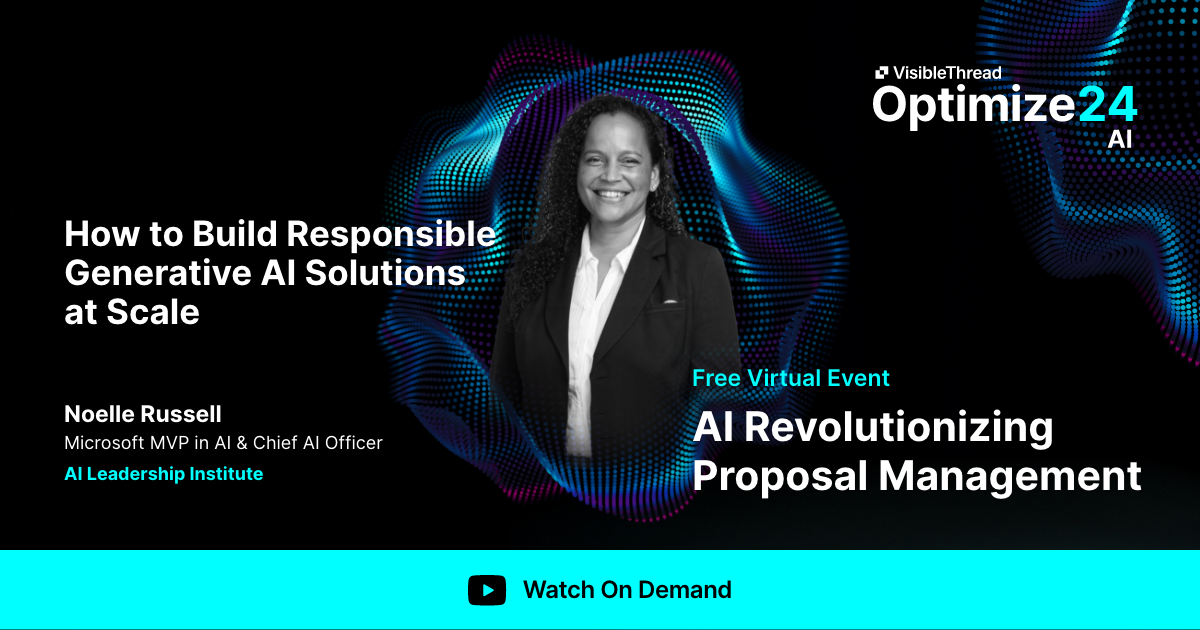 VisibleThread
Optimize24
AI

How to Build Responsible Generative AI Solutions at Scale

Noelle Russell
Microsoft MVP in AI & Chief AI Officer
AI Leadership Institute

Free Virtual Event
AI Revolutionizing Proposal Management

Watch On Demand